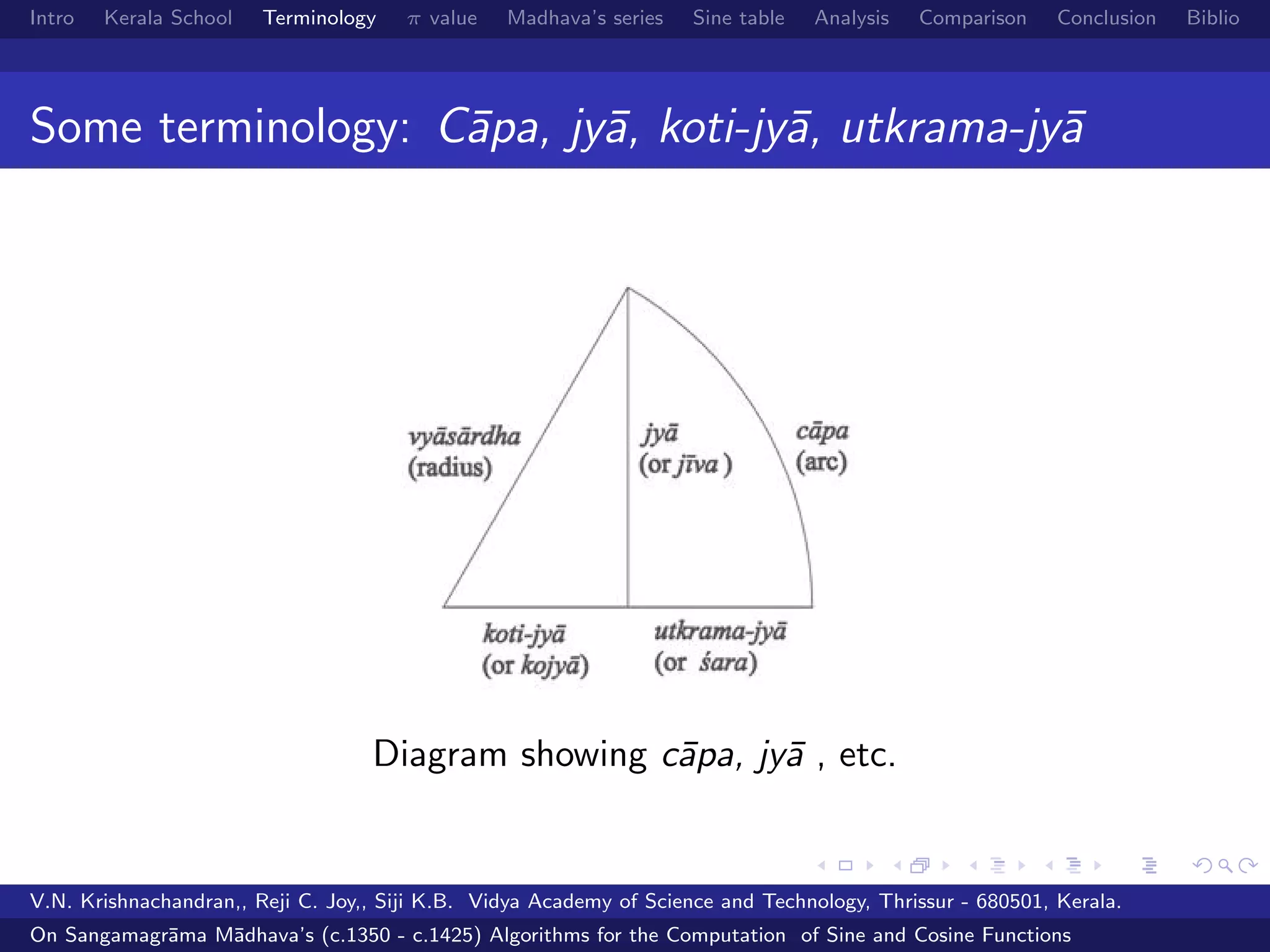 Intro Kerala School Terminology $\pi$ value Madhava's series Sine table Analysis Comparison Conclusion Biblio

Some terminology: Cāpa, jyā, koti-jyā, utkrama-jyā

vyāsārdha (radius)

jyā (or jīva )

cāpa (arc)

koti-jyā (or kojyā)

utkrama-jyā (or śara)

Diagram showing cāpa, jyā , etc.

V.N. Krishnachandran,, Reji C. Joy,, Siji K.B. Vidya Academy of Science and Technology, Thrissur - 680501, Kerala.

On Sangamagrāma Mādhava's (c.1350 - c.1425) Algorithms for the Computation of Sine and Cosine Functions